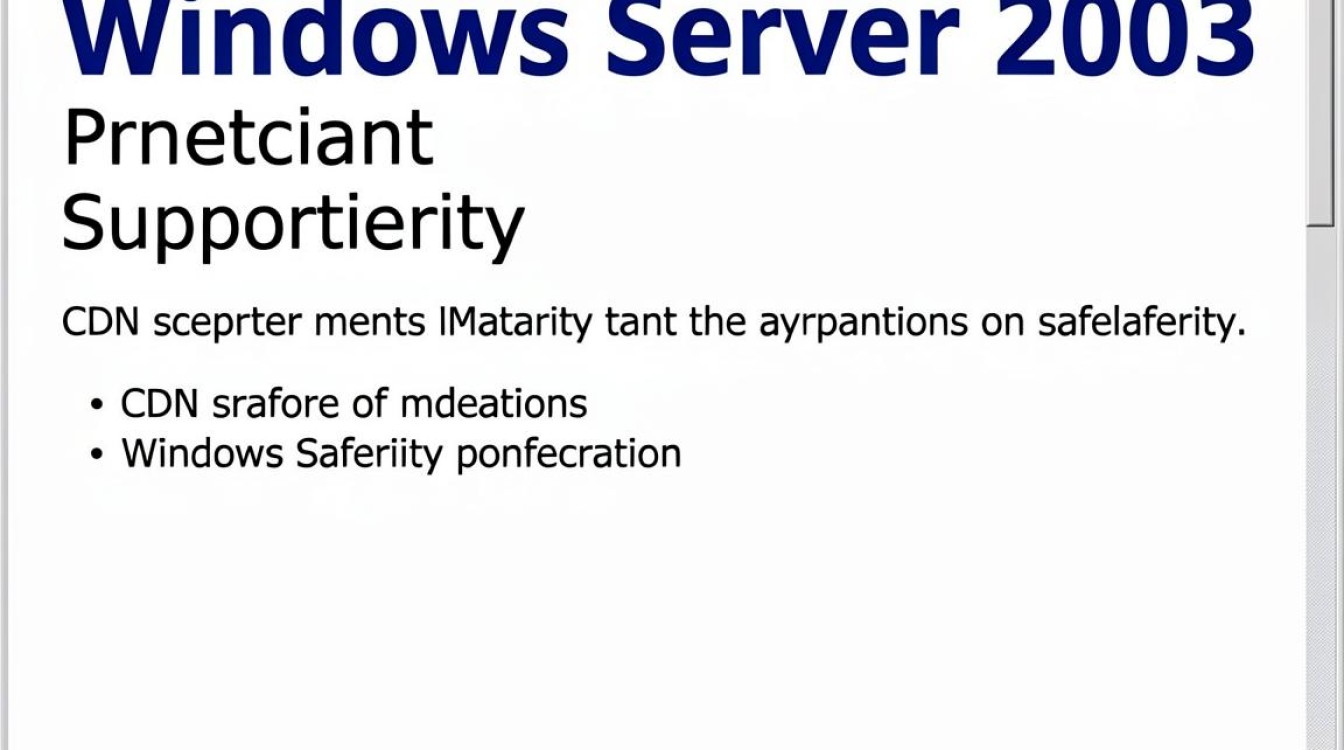 Windows Server 2003

Prnetciant Supportierity

CDN sceprter ments lMatarity tant the ayrpantions on safelaferity.

• CDN srafore of mdeations
• Windows Saferiity ponfecration